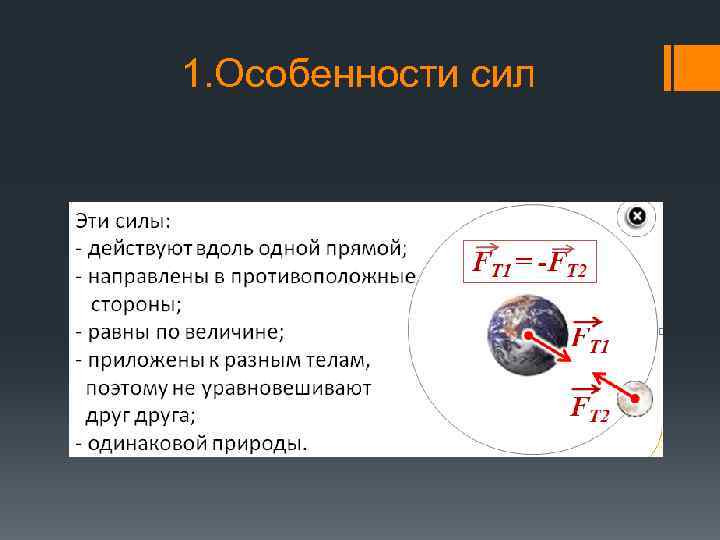 1.Особенности сил

Эти силы:
- действуют вдоль одной прямой;
- направлены в противоположные стороны;
- равны по величине;
- приложены к разным телам, поэтому не уравновешивают друг друга;
- одинаковой природы.

$\vec{F}_{T1} = -\vec{F}_{T2}$

$\vec{F}_{T1}$

$\vec{F}_{T2}$